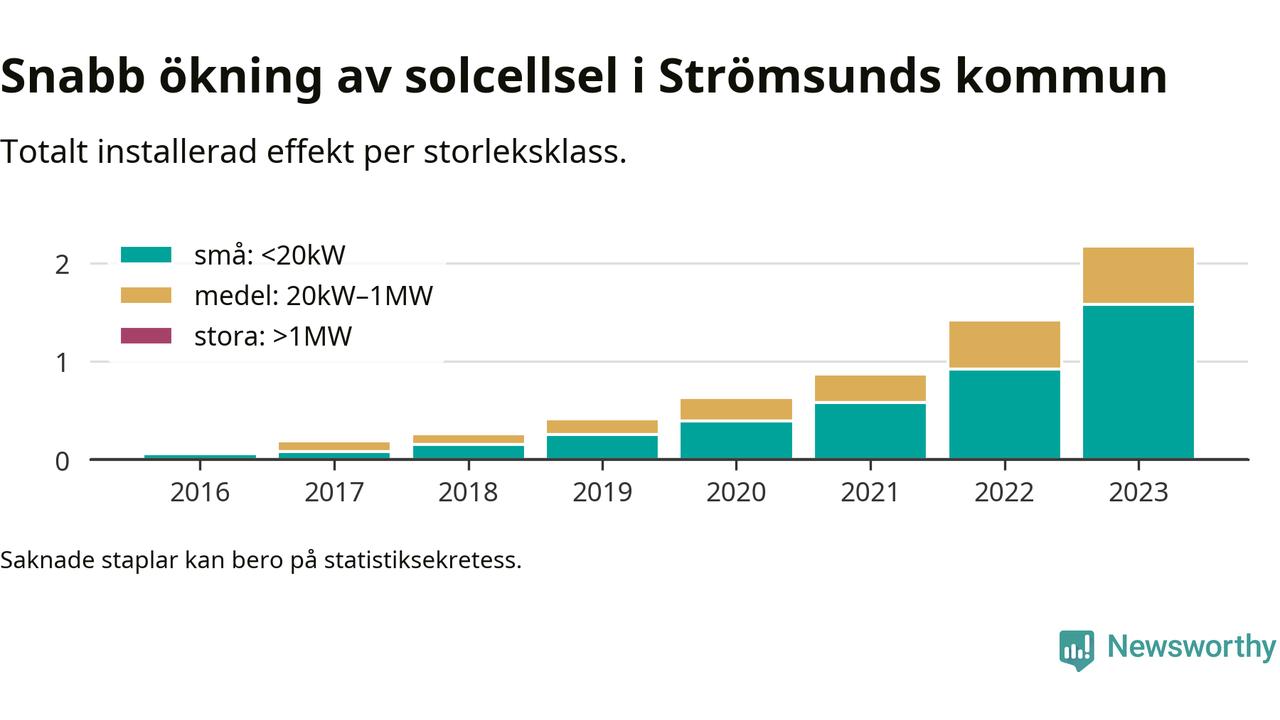 Snabb ökning av solcellsel i Strömsunds kommun

Totalt installerad effekt per storleksklass.

små: <20kW
medel: 20kW–1MW
stora: >1MW

2
1
0

2016 2017 2018 2019 2020 2021 2022 2023

Saknade staplar kan bero på statistiksekretess.

Newsworthy